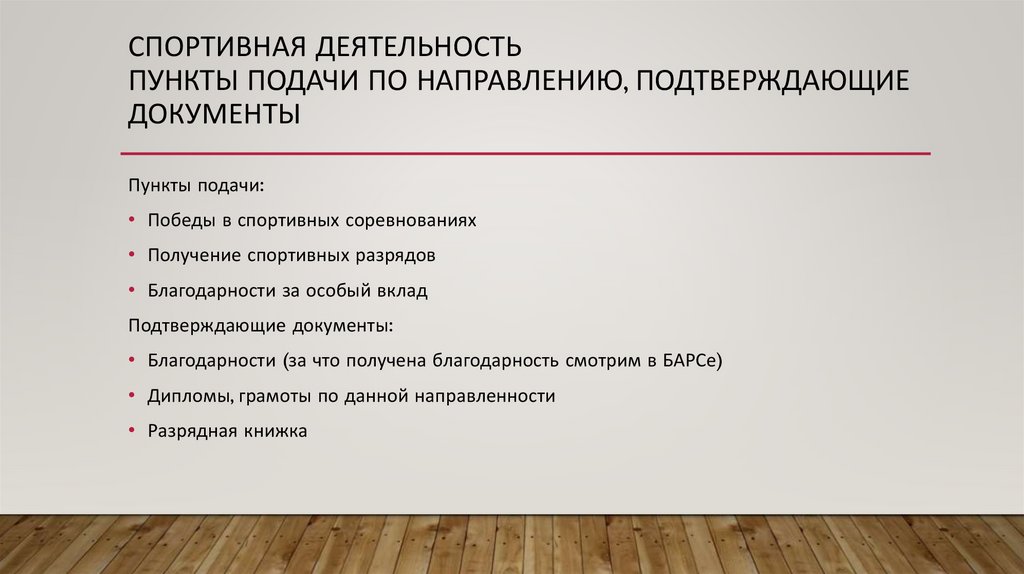 СПОРТИВНАЯ ДЕЯТЕЛЬНОСТЬ
ПУНКТЫ ПОДАЧИ ПО НАПРАВЛЕНИЮ, ПОДТВЕРЖДАЮЩИЕ ДОКУМЕНТЫ

Пункты подачи:

• Победы в спортивных соревнованиях
• Получение спортивных разрядов
• Благодарности за особый вклад

Подтверждающие документы:

• Благодарности (за что получена благодарность смотрим в БАРСе)
• Дипломы, грамоты по данной направленности
• Разрядная книжка